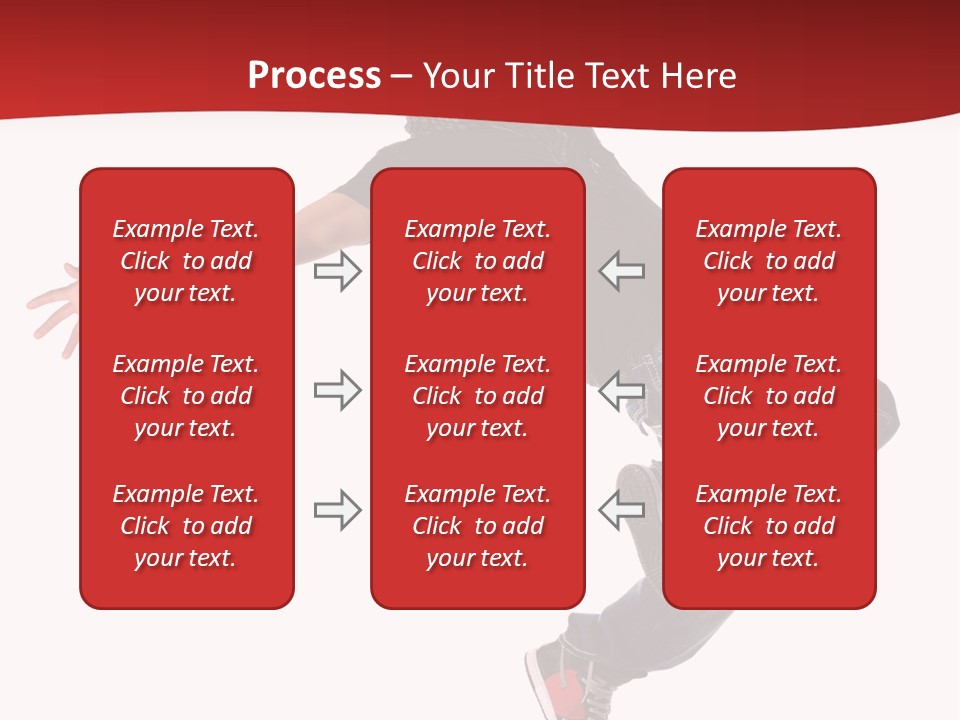 Process – Your Title Text Here

Example Text. Click to add your text.

Example Text. Click to add your text.

Example Text. Click to add your text.

Example Text. Click to add your text.

Example Text. Click to add your text.

Example Text. Click to add your text.

Example Text. Click to add your text.

Example Text. Click to add your text.

Example Text. Click to add your text.